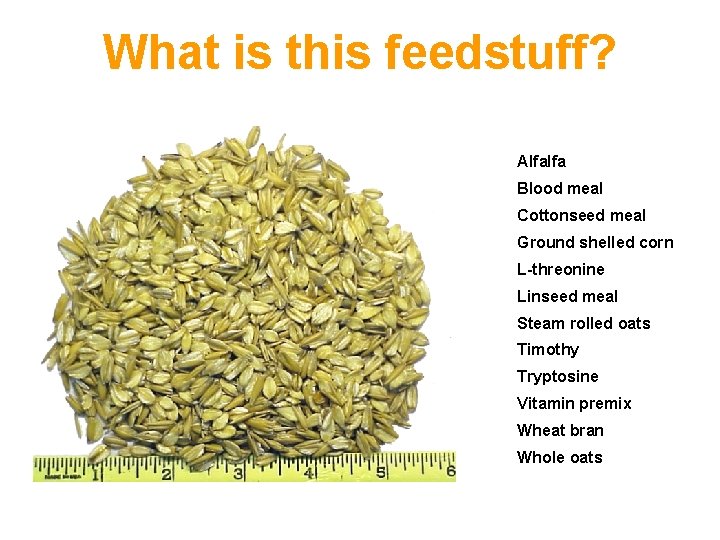 What is this feedstuff?

Alfalfa
Blood meal
Cottonseed meal
Ground shelled corn
L-threonine
Linseed meal
Steam rolled oats
Timothy
Tryptosine
Vitamin premix
Wheat bran
Whole oats

MADE IN USA 1 2 3 4 5 6